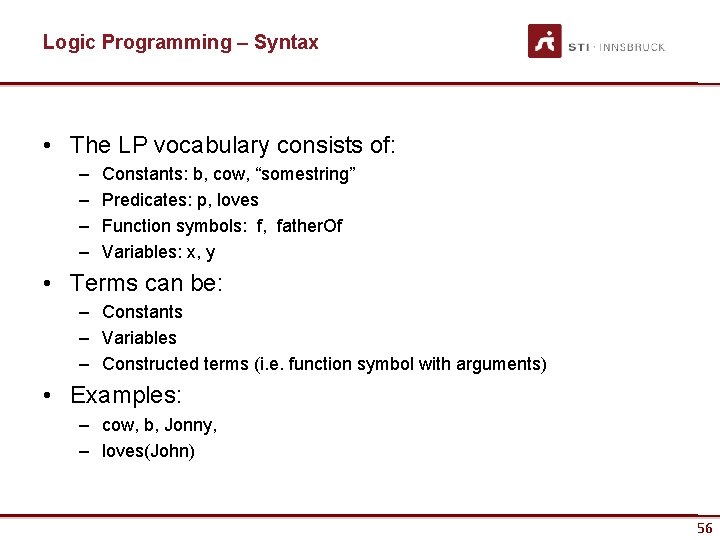 Logic Programming – Syntax

STI · INNSBRUCK

• The LP vocabulary consists of:
– Constants: b, cow, “somestring”
– Predicates: p, loves
– Function symbols: f, fatherOf
– Variables: x, y

• Terms can be:
– Constants
– Variables
– Constructed terms (i.e. function symbol with arguments)

• Examples:
– cow, b, Jonny,
– loves(John)

56